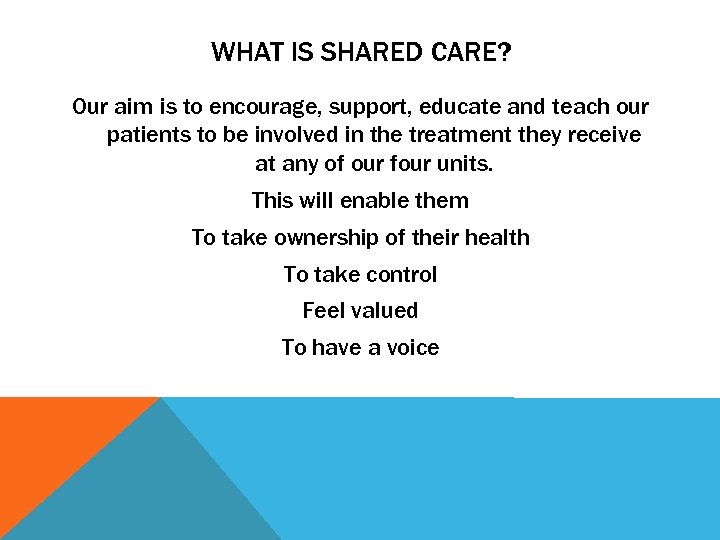 WHAT IS SHARED CARE?

Our aim is to encourage, support, educate and teach our patients to be involved in the treatment they receive at any of our four units.

This will enable them

To take ownership of their health

To take control

Feel valued

To have a voice